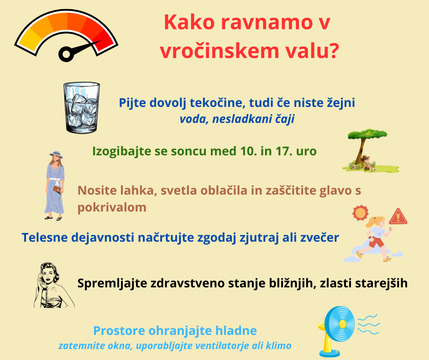 Kako ravnamo v vročinskem valu?

Pijte dovolj tekočine, tudi če niste žejni
voda, nesladkani čaji

Izogibajte se soncu med 10. in 17. uro

Nosite lahka, svetla oblačila in zaščitite glavo s pokrivalom

Telesne dejavnosti načrtujte zgodaj zjutraj ali zvečer

Spremljajte zdravstveno stanje bližnjih, zlasti starejših

Prostore ohranjajte hladne
zatemnite okna, uporabljajte ventilatorje ali klimo